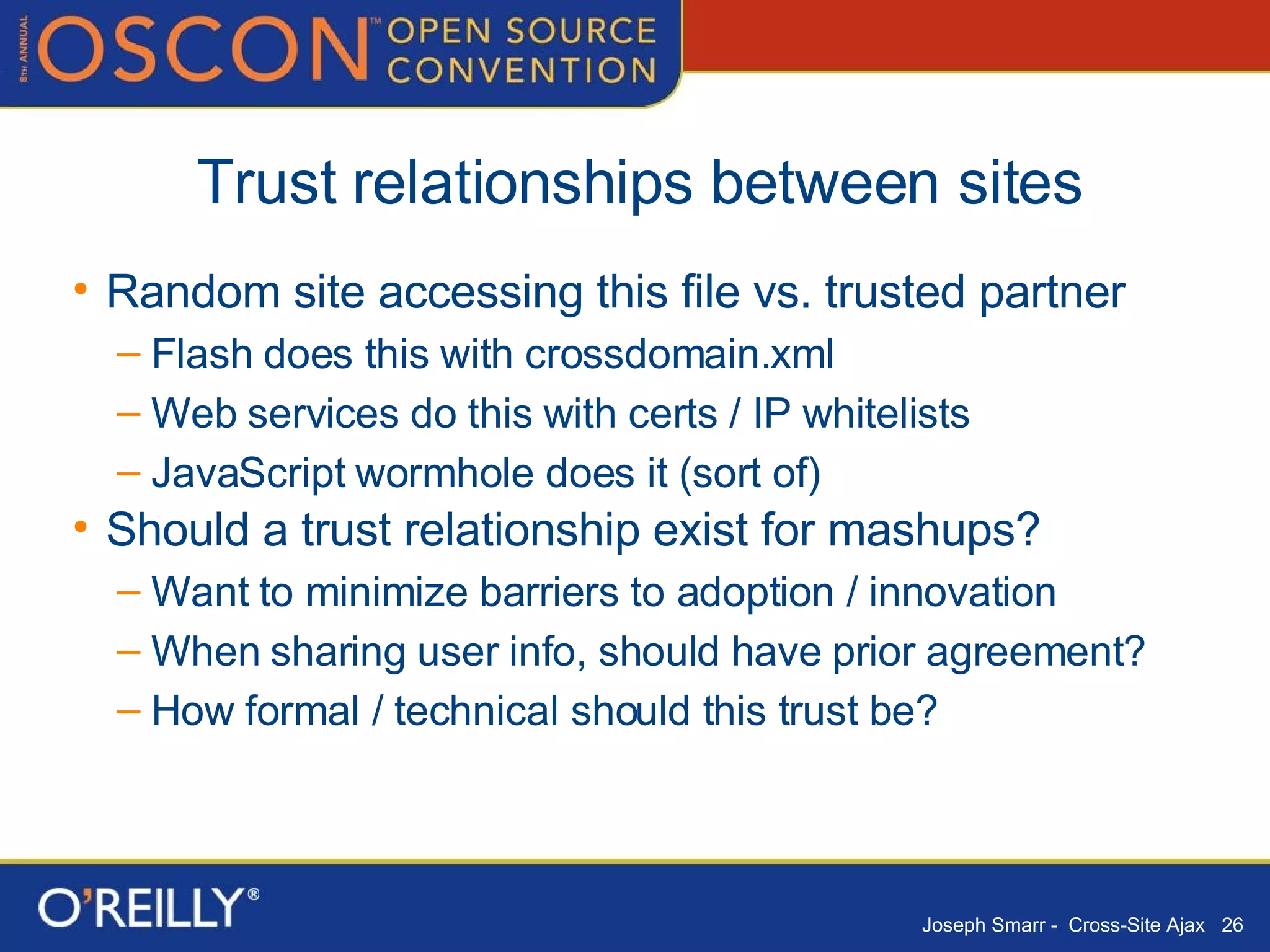 8TH ANNUAL OSCON™ OPEN SOURCE CONVENTION

Trust relationships between sites

• Random site accessing this file vs. trusted partner
– Flash does this with crossdomain.xml
– Web services do this with certs / IP whitelists
– JavaScript wormhole does it (sort of)
• Should a trust relationship exist for mashups?
– Want to minimize barriers to adoption / innovation
– When sharing user info, should have prior agreement?
– How formal / technical should this trust be?

O'REILLY®

Joseph Smarr - Cross-Site Ajax 26